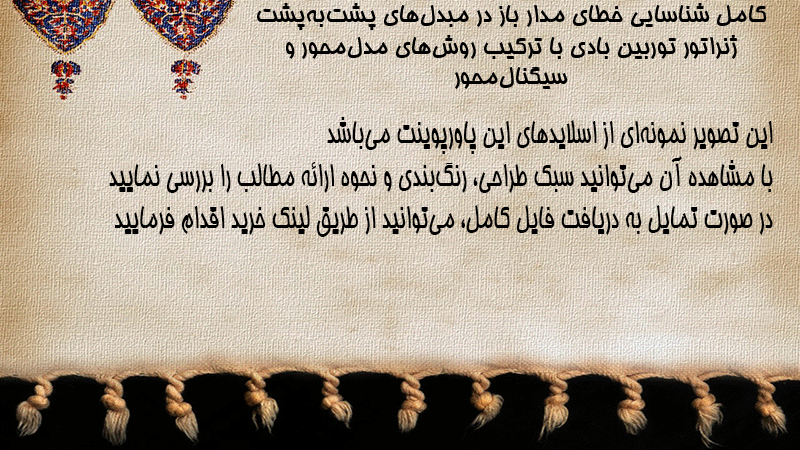 کامل شناسایی خطای مدار باز در مبدل‌های پشت‌به‌پشت ژنراتور توربین بادی با ترکیب روش‌های مدل‌محور و سیگنال‌محور

این تصویر نمونه‌ای از اسلایدهای این پاورپوینت می‌باشد
با مشاهده آن می‌توانید سبک طراحی، رنگ‌بندی و نحوه ارائه مطالب را بررسی نمایید
در صورت تمایل به دریافت فایل کامل، می‌توانید از طریق لینک خرید اقدام فرمایید